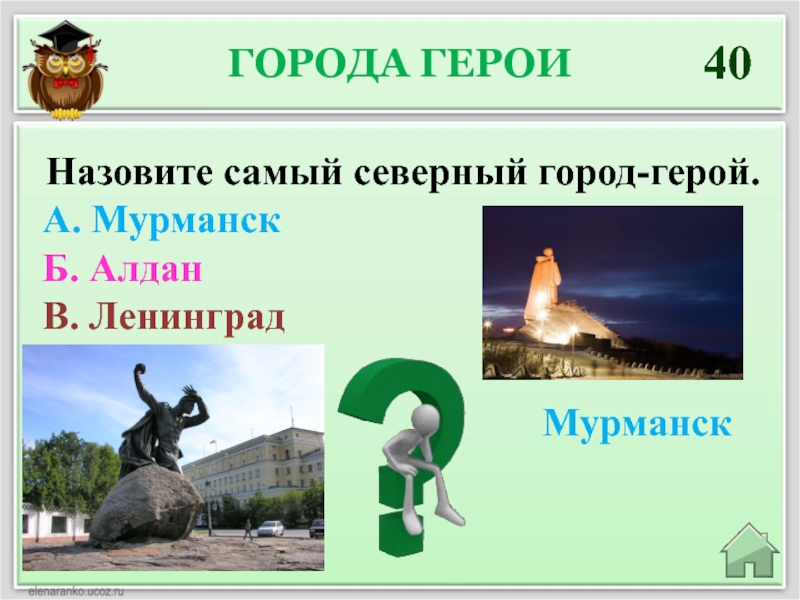 ГОРОДА ГЕРОИ

40

Назовите самый северный город-герой.

А. Мурманск

Б. Алдан

В. Ленинград

Мурманск

elenaranko.ucoz.ru